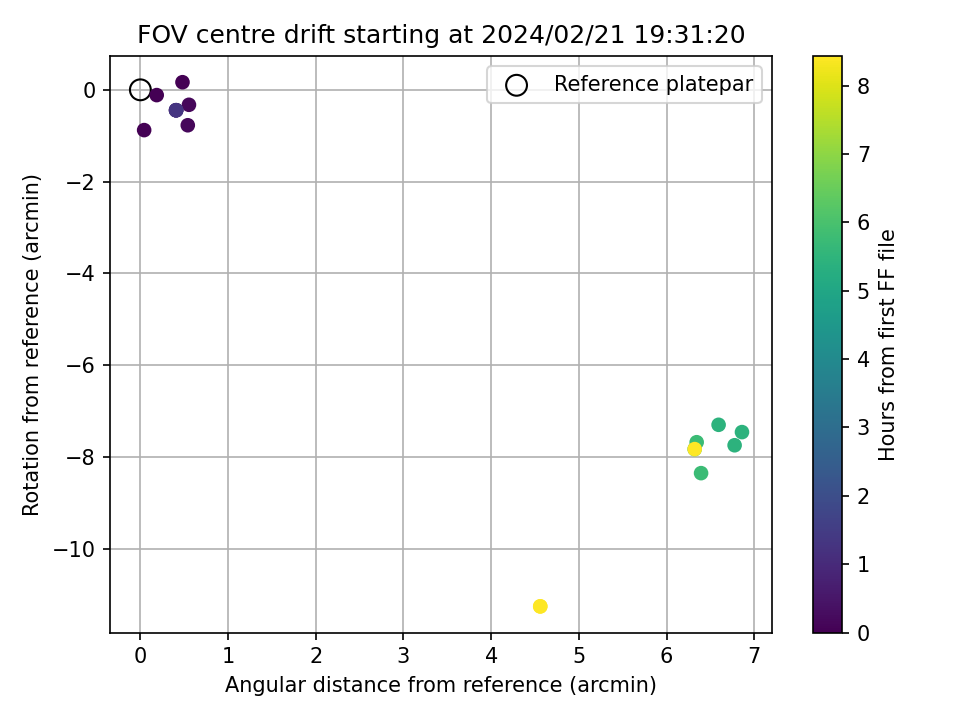 FOV centre drift starting at 2024/02/21 19:31:20

Reference platepar

Rotation from reference (arcmin)

0
−2
−4
−6
−8
−10

0 1 2 3 4 5 6 7

Angular distance from reference (arcmin)

Hours from first FF file

0 1 2 3 4 5 6 7 8